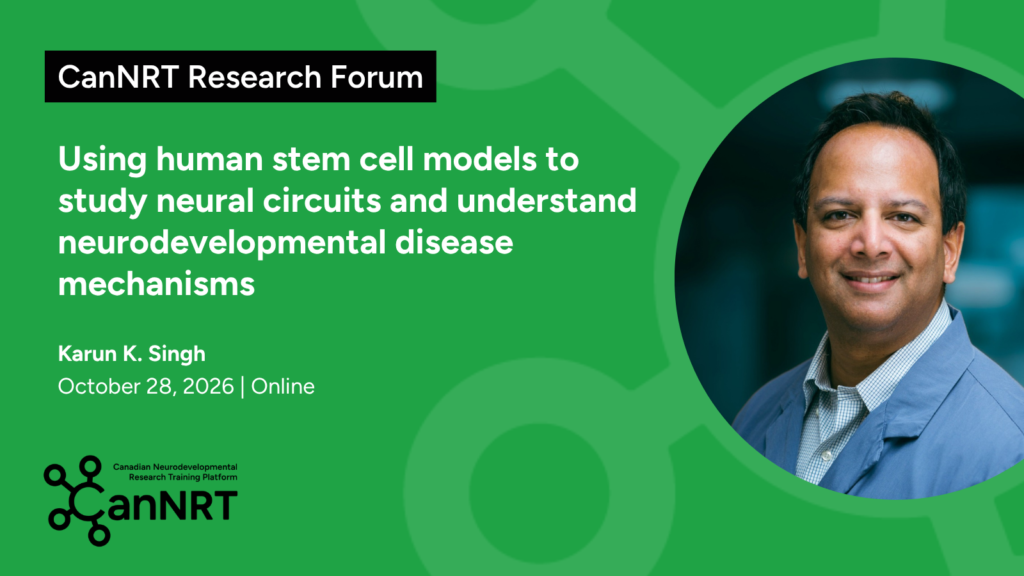 CanNRT Research Forum

Using human stem cell models to study neural circuits and understand neurodevelopmental disease mechanisms

Karun K. Singh
October 28, 2026 | Online

Canadian Neurodevelopmental Research Training Platform
CanNRT